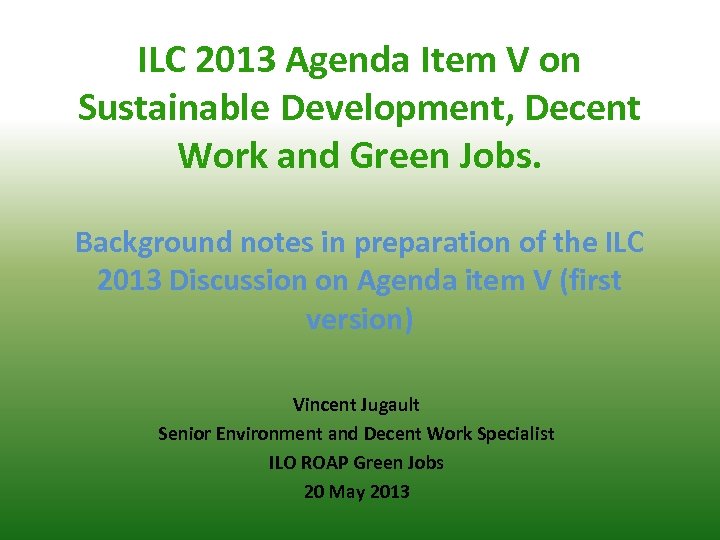 ILC 2013 Agenda Item V on Sustainable Development, Decent Work and Green Jobs.

Background notes in preparation of the ILC 2013 Discussion on Agenda item V (first version)

Vincent Jugault
Senior Environment and Decent Work Specialist
ILO ROAP Green Jobs
20 May 2013